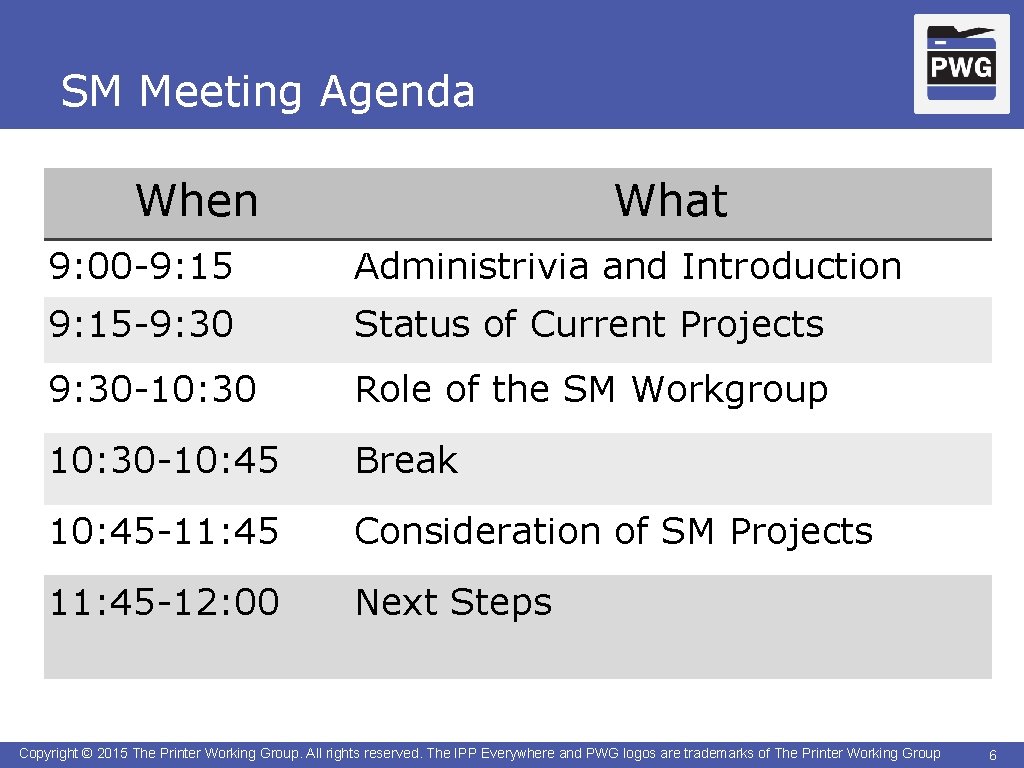 SM Meeting Agenda

PWG

| When | What |
|---|---|
| 9: 00-9: 15 | Administrivia and Introduction |
| 9: 15-9: 30 | Status of Current Projects |
| 9: 30-10: 30 | Role of the SM Workgroup |
| 10: 30-10: 45 | Break |
| 10: 45-11: 45 | Consideration of SM Projects |
| 11: 45-12: 00 | Next Steps |

Copyright © 2015 The Printer Working Group. All rights reserved. The IPP Everywhere and PWG logos are trademarks of The Printer Working Group 6